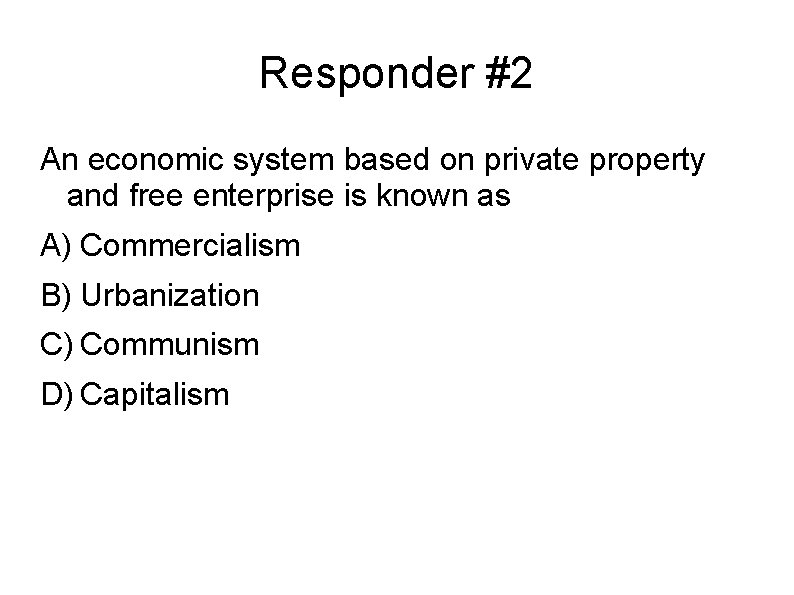 Responder #2

An economic system based on private property and free enterprise is known as

A) Commercialism

B) Urbanization

C) Communism

D) Capitalism